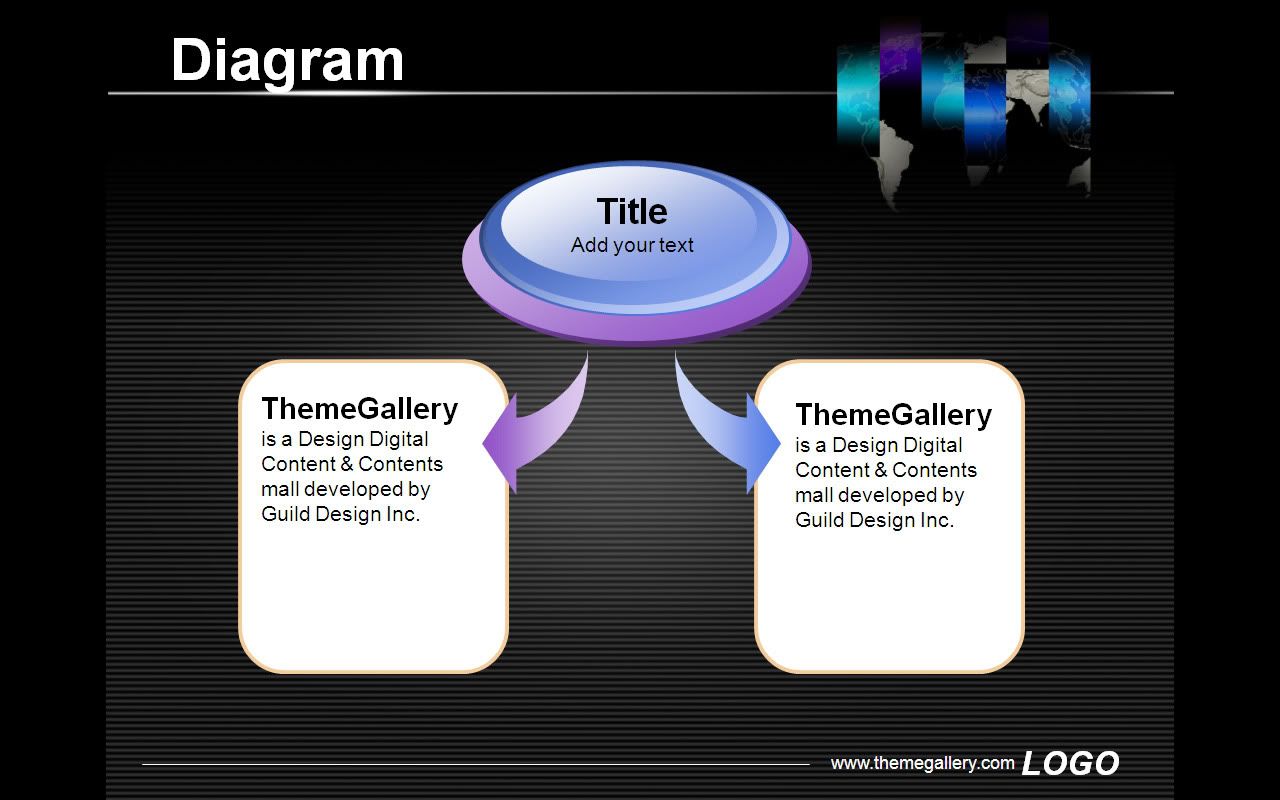 Diagram

Title
Add your text

ThemeGallery
is a Design Digital Content & Contents mall developed by Guild Design Inc.

ThemeGallery
is a Design Digital Content & Contents mall developed by Guild Design Inc.

www.themegallery.com LOGO